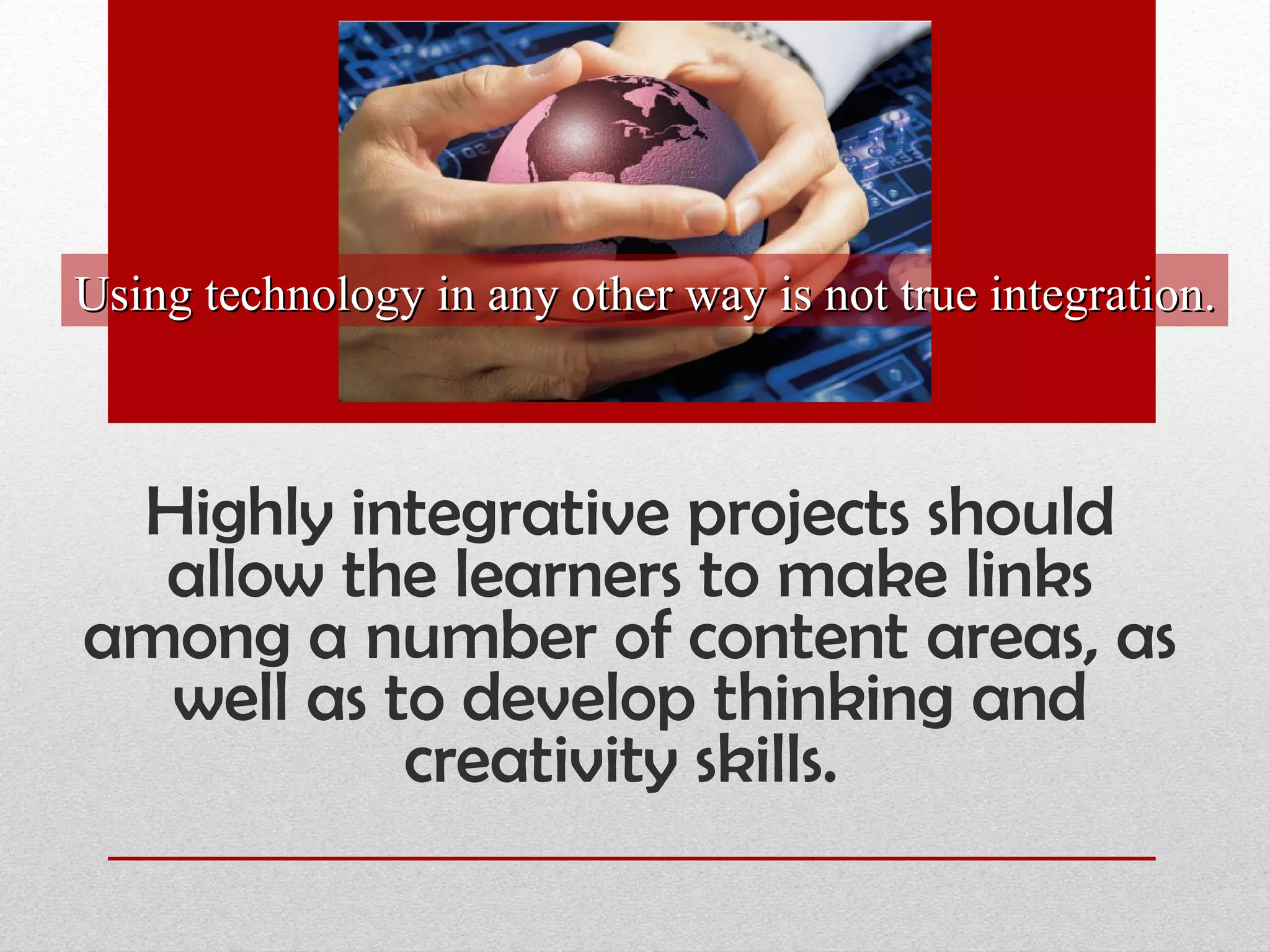 Using technology in any other way is not true integration.

Highly integrative projects should allow the learners to make links among a number of content areas, as well as to develop thinking and creativity skills.